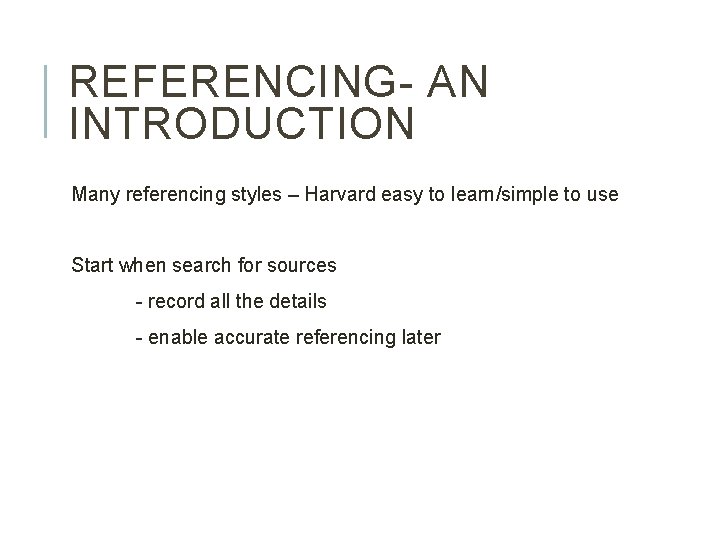 REFERENCING- AN INTRODUCTION

Many referencing styles – Harvard easy to learn/simple to use

Start when search for sources

- record all the details

- enable accurate referencing later